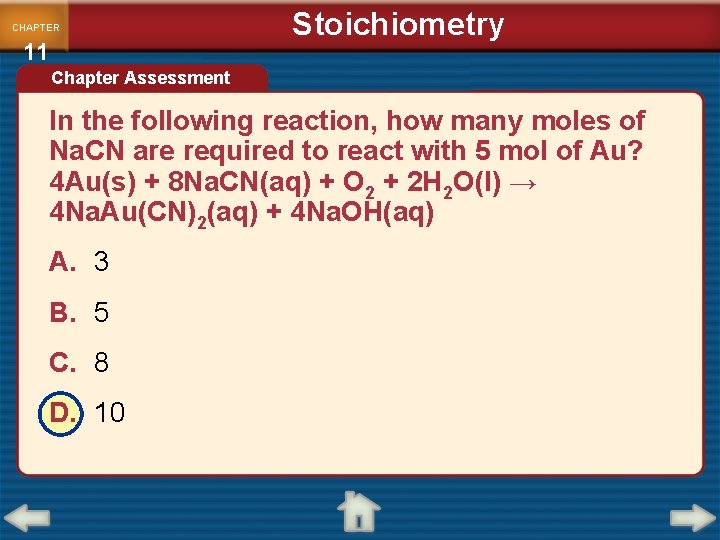 CHAPTER 11

Stoichiometry

Chapter Assessment

In the following reaction, how many moles of NaCN are required to react with 5 mol of Au?
$4Au(s) + 8NaCN(aq) + O_2 + 2H_2O(l) \rightarrow 4NaAu(CN)_2(aq) + 4NaOH(aq)$

A. 3

B. 5

C. 8

D. 10